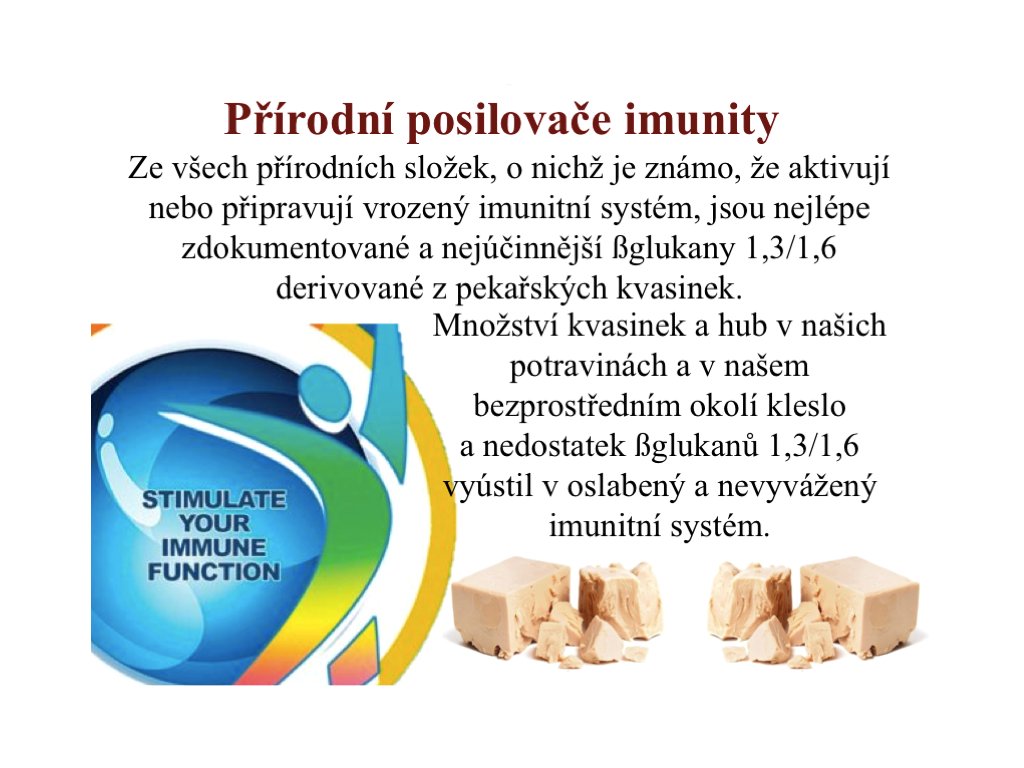 Přírodní posilovače imunity

Ze všech přírodních složek, o nichž je známo, že aktivují nebo připravují vrozený imunitní systém, jsou nejlépe zdokumentované a nejúčinnější ßglukany 1,3/1,6 derivované z pekařských kvasinek.

Množství kvasinek a hub v našich potravinách a v našem bezprostředním okolí kleslo a nedostatek ßglukanů 1,3/1,6 vyústil v oslabený a nevyvážený imunitní systém.

STIMULATE YOUR IMMUNE FUNCTION